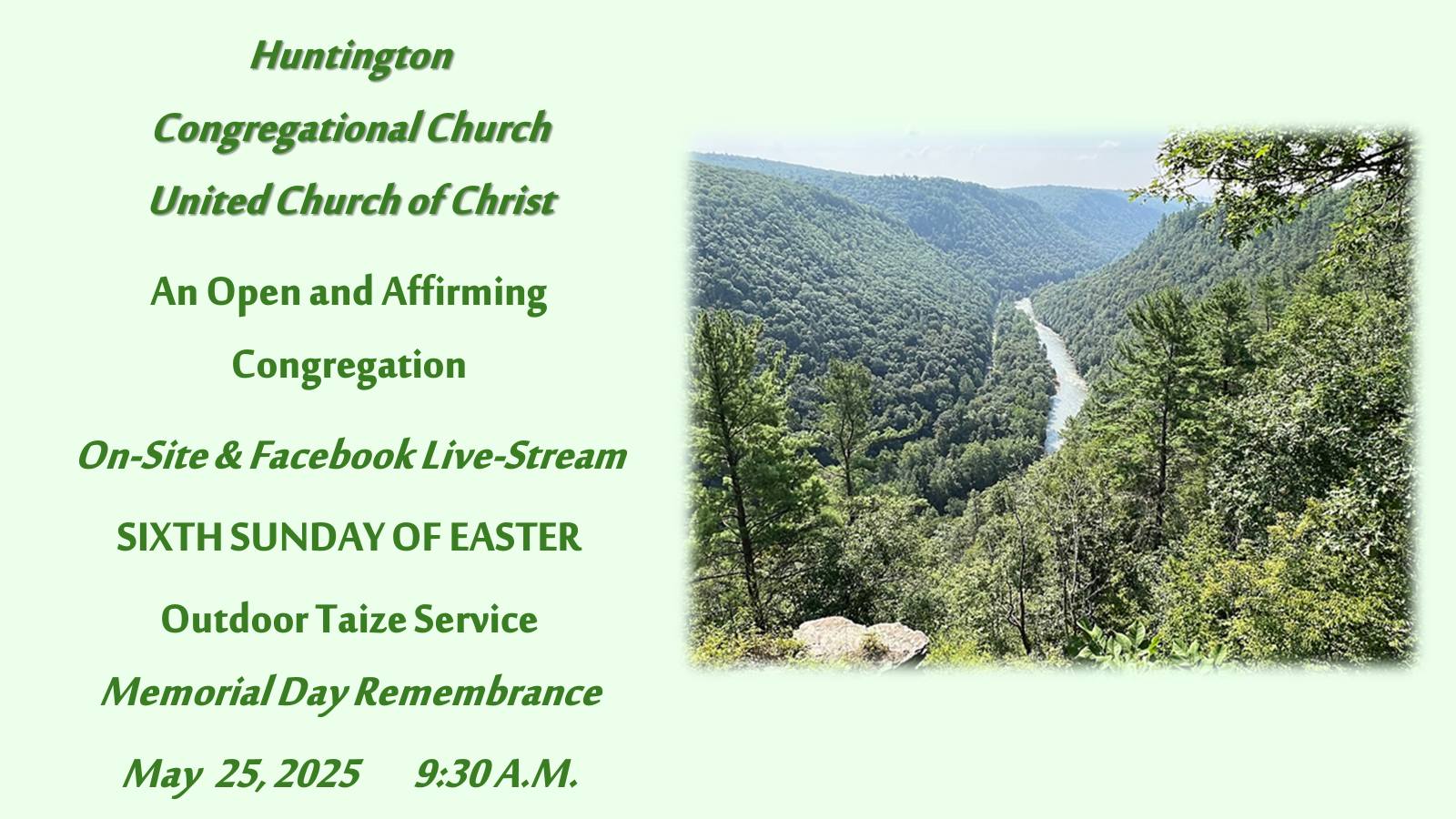 Huntington

Congregational Church

United Church of Christ

An Open and Affirming Congregation

On-Site & Facebook Live-Stream

SIXTH SUNDAY OF EASTER

Outdoor Taize Service

Memorial Day Remembrance

May 25, 2025 9:30 A.M.